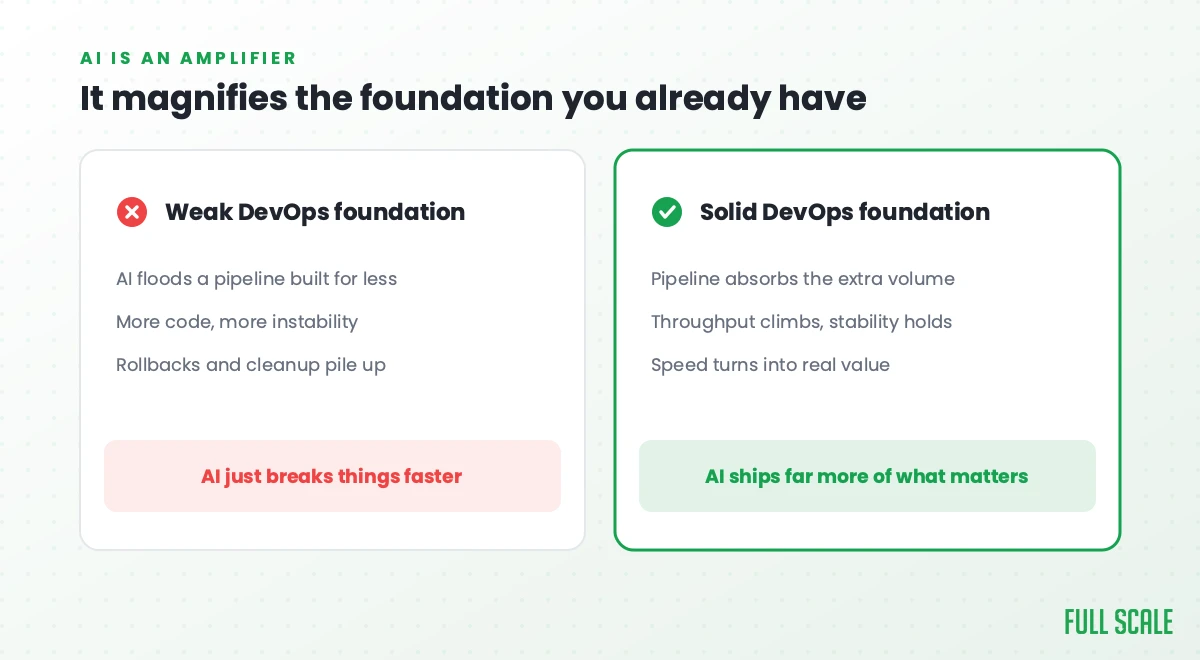 AI IS AN AMPLIFIER

It magnifies the foundation you already have

Weak DevOps foundation

AI floods a pipeline built for less

More code, more instability

Rollbacks and cleanup pile up

AI just breaks things faster

Solid DevOps foundation

Pipeline absorbs the extra volume

Throughput climbs, stability holds

Speed turns into real value

AI ships far more of what matters

FULL SCALE